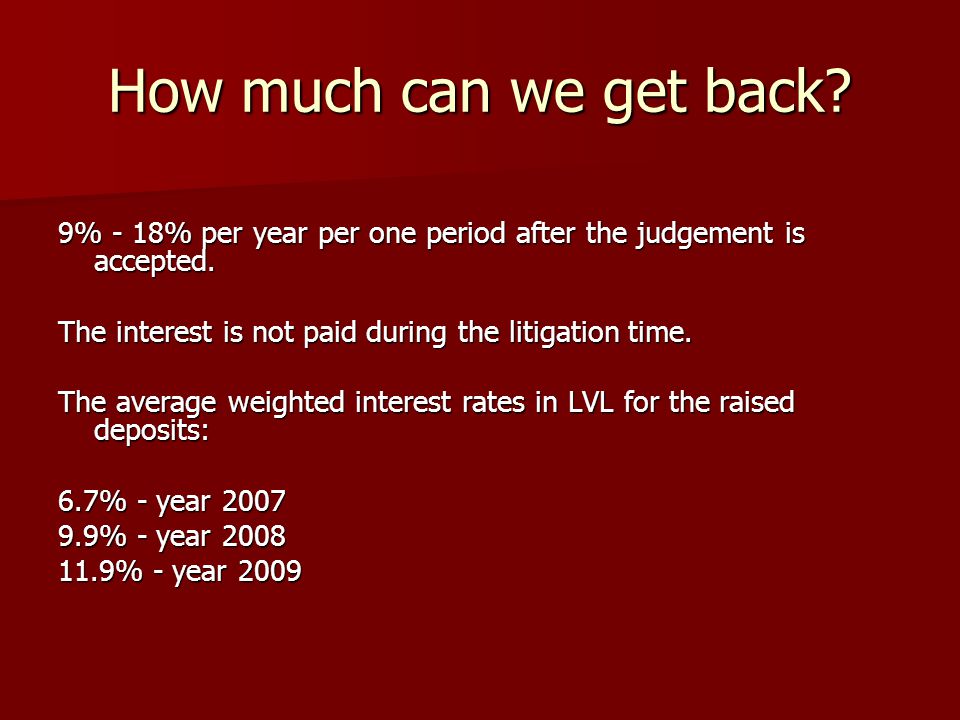 How much can we get back?

9% - 18% per year per one period after the judgement is accepted.

The interest is not paid during the litigation time.

The average weighted interest rates in LVL for the raised deposits:

6.7% - year 2007
9.9% - year 2008
11.9% - year 2009